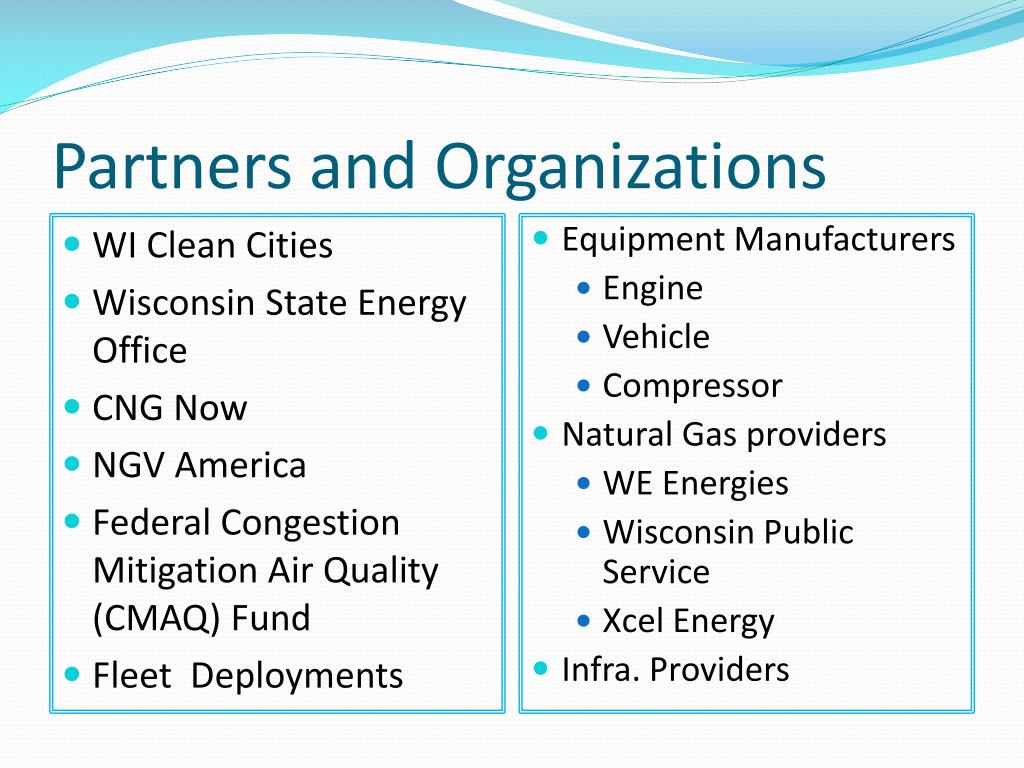 Partners and Organizations

- WI Clean Cities
- Wisconsin State Energy Office
- CNG Now
- NGV America
- Federal Congestion Mitigation Air Quality (CMAQ) Fund
- Fleet  Deployments

- Equipment Manufacturers
  - Engine
  - Vehicle
  - Compressor
- Natural Gas providers
  - WE Energies
  - Wisconsin Public Service
  - Xcel Energy
- Infra. Providers